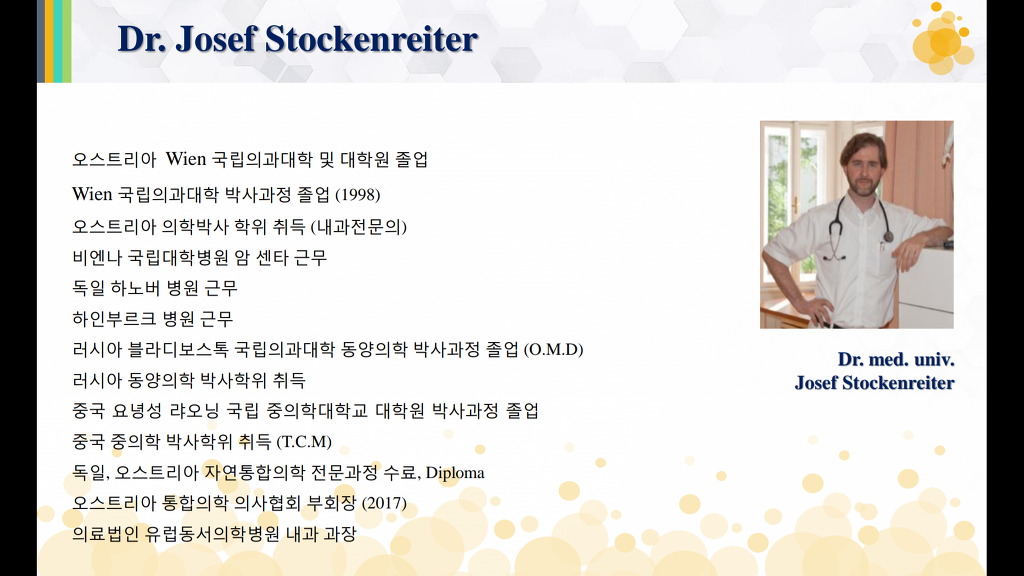 Dr. Josef Stockenreiter

오스트리아 Wien 국립의과대학 및 대학원 졸업
Wien 국립의과대학 박사과정 졸업 (1998)
오스트리아 의학박사 학위 취득 (내과전문의)
비엔나 국립대학병원 암 센타 근무
독일 하노버 병원 근무
하인부르크 병원 근무
러시아 블라디보스톡 국립의과대학 동양의학 박사과정 졸업 (O.M.D)
러시아 동양의학 박사학위 취득
중국 요녕성 랴오닝 국립 중의학대학교 대학원 박사과정 졸업
중국 중의학 박사학위 취득 (T.C.M)
독일, 오스트리아 자연통합의학 전문과정 수료, Diploma
오스트리아 통합의학 의사협회 부회장 (2017)
의료법인 유럽동서의학병원 내과 과장

Dr. med. univ.
Josef Stockenreiter